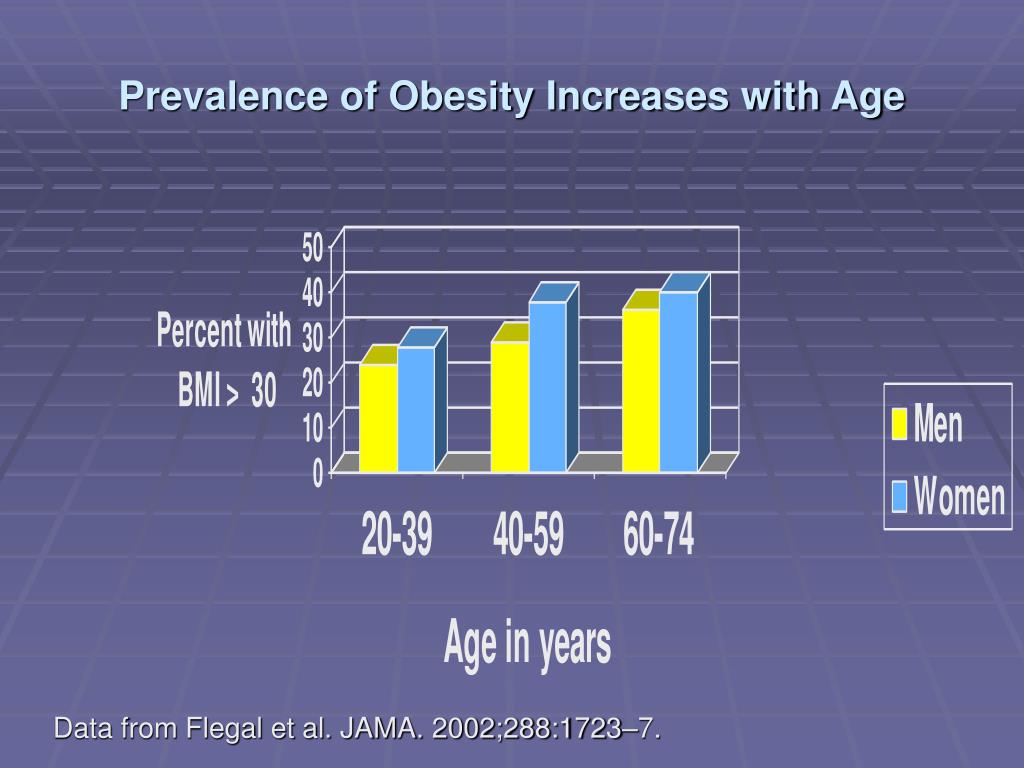 Prevalence of Obesity Increases with Age

Percent with BMI > 30

50
40
30
20
10
0

20-39
40-59
60-74

Age in years

Men
Women

Data from Flegal et al. JAMA. 2002;288:1723–7.